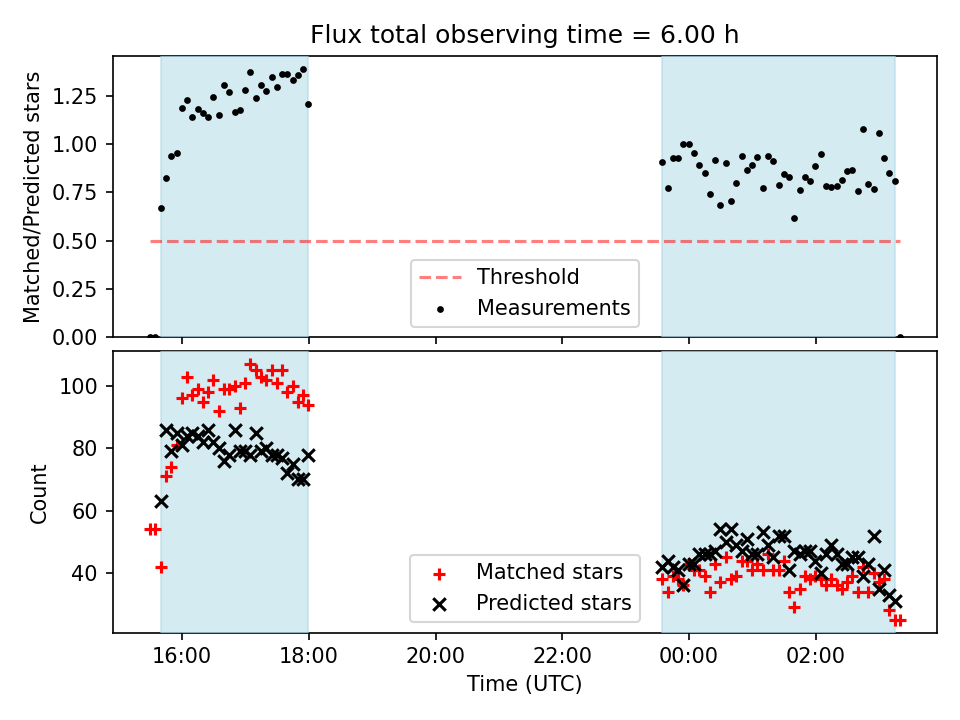 Flux total observing time = 6.00 h

Matched/Predicted stars

1.25
1.00
0.75
0.50
0.25
0.00

Threshold
Measurements

Count

100
80
60
40

Matched stars
Predicted stars

16:00
18:00
20:00
22:00
00:00
02:00

Time (UTC)